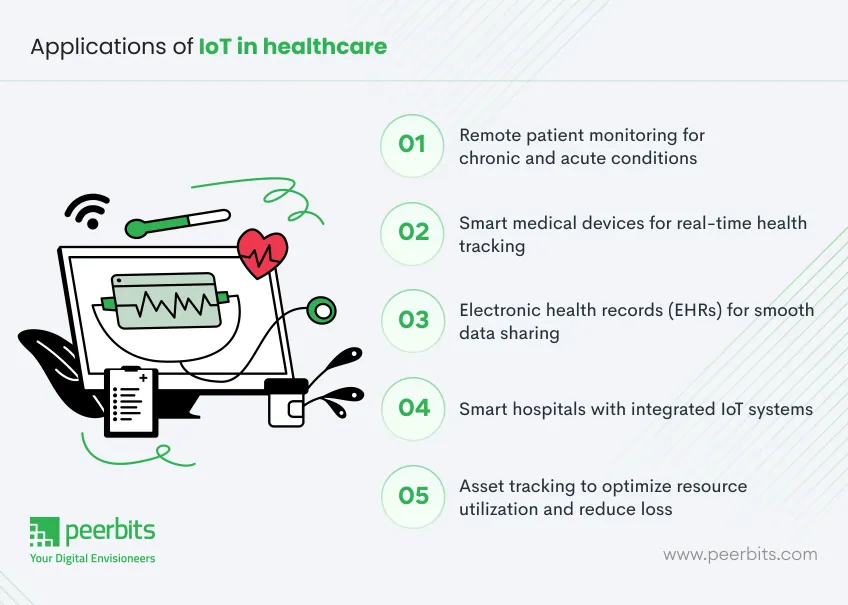 Applications of IoT in healthcare

01 Remote patient monitoring for chronic and acute conditions

02 Smart medical devices for real-time health tracking

03 Electronic health records (EHRs) for smooth data sharing

04 Smart hospitals with integrated IoT systems

05 Asset tracking to optimize resource utilization and reduce loss

peerbits
Your Digital Envisioneers

www.peerbits.com